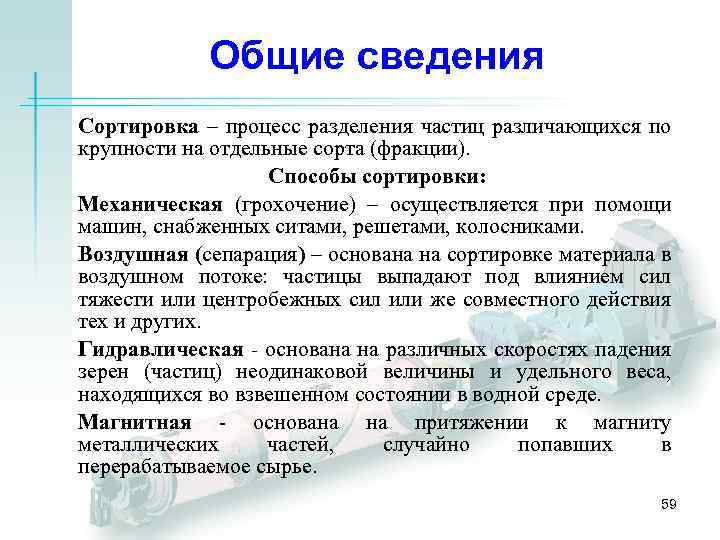 Общие сведения

Сортировка – процесс разделения частиц различающихся по крупности на отдельные сорта (фракции).

Способы сортировки:

Механическая (грохочение) – осуществляется при помощи машин, снабженных ситами, решетами, колосниками.

Воздушная (сепарация) – основана на сортировке материала в воздушном потоке: частицы выпадают под влиянием сил тяжести или центробежных сил или же совместного действия тех и других.

Гидравлическая - основана на различных скоростях падения зерен (частиц) неодинаковой величины и удельного веса, находящихся во взвешенном состоянии в водной среде.

Магнитная - основана на притяжении к магниту металлических частей, случайно попавших в перерабатываемое сырье.

59